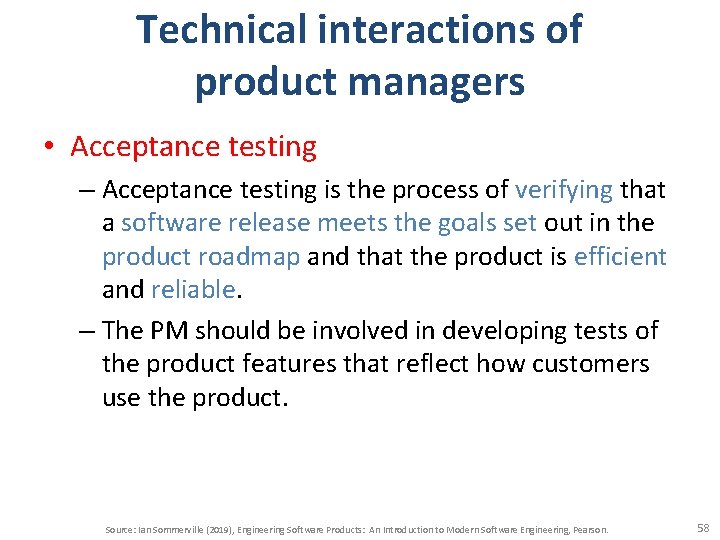 Technical interactions of product managers

• Acceptance testing

– Acceptance testing is the process of verifying that a software release meets the goals set out in the product roadmap and that the product is efficient and reliable.

– The PM should be involved in developing tests of the product features that reflect how customers use the product.

Source: Ian Sommerville (2019), Engineering Software Products: An Introduction to Modern Software Engineering, Pearson.

58